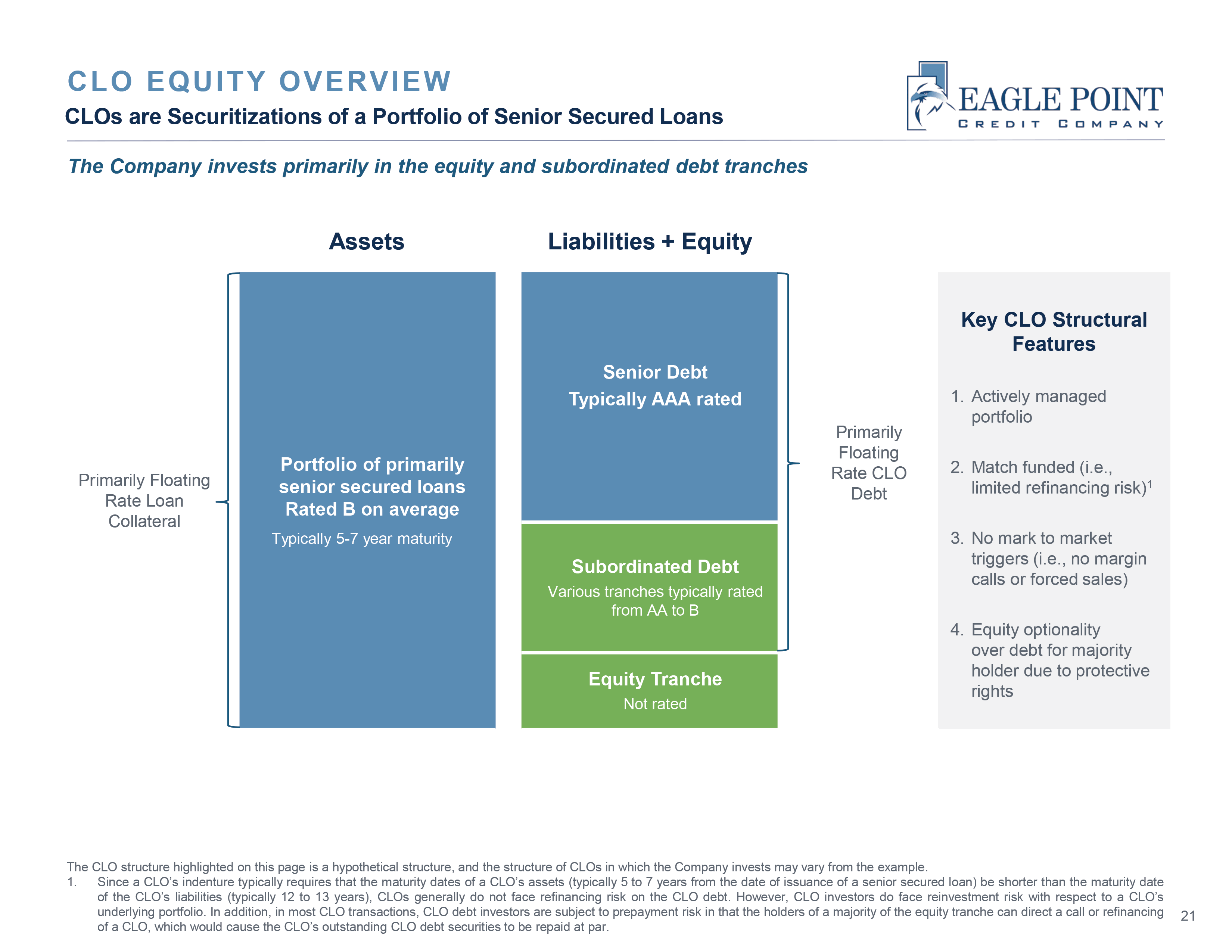 CLO EQUITY OVERVIEW

CLOs are Securitizations of a Portfolio of Senior Secured Loans

EAGLE POINT
CREDIT COMPANY

The Company invests primarily in the equity and subordinated debt tranches

Assets

Liabilities + Equity

Primarily Floating Rate Loan Collateral

Portfolio of primarily senior secured loans Rated B on average

Typically 5-7 year maturity

Senior Debt
Typically AAA rated

Subordinated Debt
Various tranches typically rated from AA to B

Equity Tranche
Not rated

Primarily Floating Rate CLO Debt

Key CLO Structural Features

1. Actively managed portfolio

2. Match funded (i.e., limited refinancing risk)$^1$

3. No mark to market triggers (i.e., no margin calls or forced sales)

4. Equity optionality over debt for majority holder due to protective rights

The CLO structure highlighted on this page is a hypothetical structure, and the structure of CLOs in which the Company invests may vary from the example.
1. Since a CLO's indenture typically requires that the maturity dates of a CLO's assets (typically 5 to 7 years from the date of issuance of a senior secured loan) be shorter than the maturity date of the CLO's liabilities (typically 12 to 13 years), CLOs generally do not face refinancing risk on the CLO debt. However, CLO investors do face reinvestment risk with respect to a CLO's underlying portfolio. In addition, in most CLO transactions, CLO debt investors are subject to prepayment risk in that the holders of a majority of the equity tranche can direct a call or refinancing of a CLO, which would cause the CLO's outstanding CLO debt securities to be repaid at par.

21